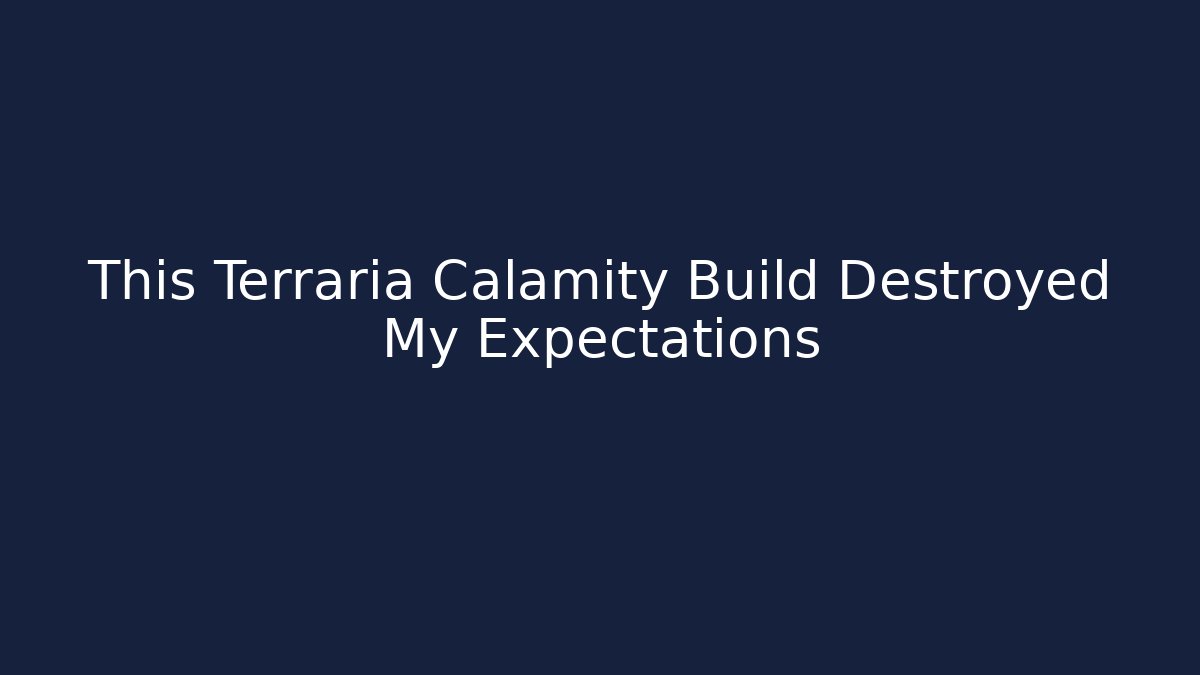 This Terraria Calamity Build Destroyed My Expectations